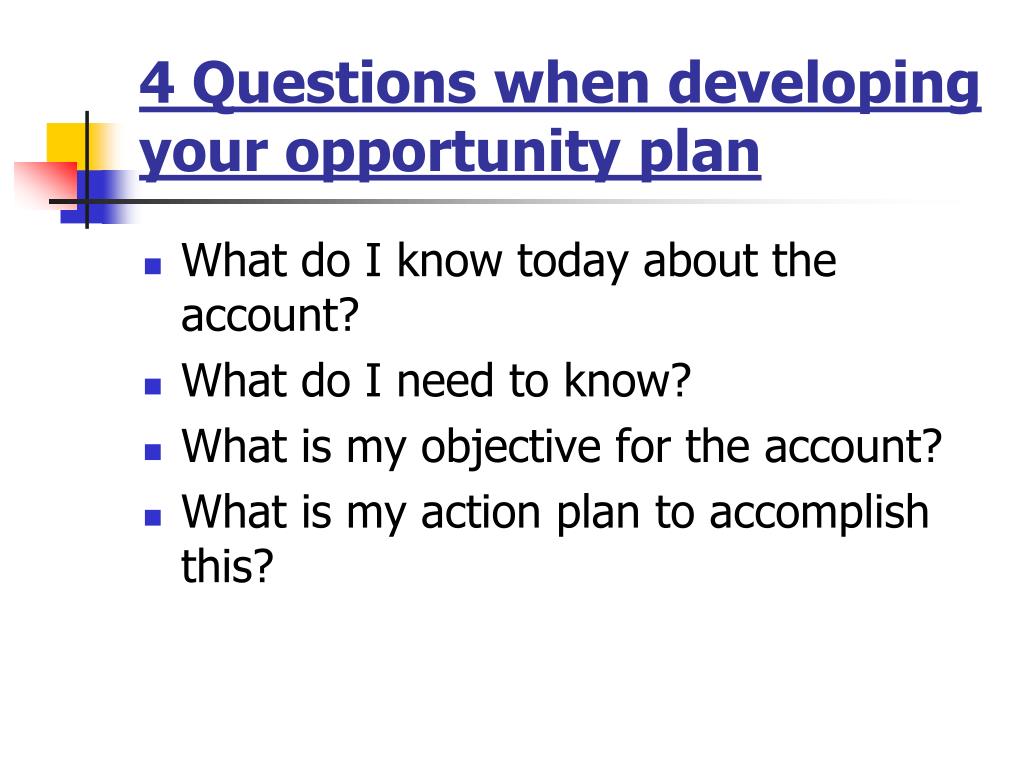 4 Questions when developing your opportunity plan

- What do I know today about the account?
- What do I need to know?
- What is my objective for the account?
- What is my action plan to accomplish this?